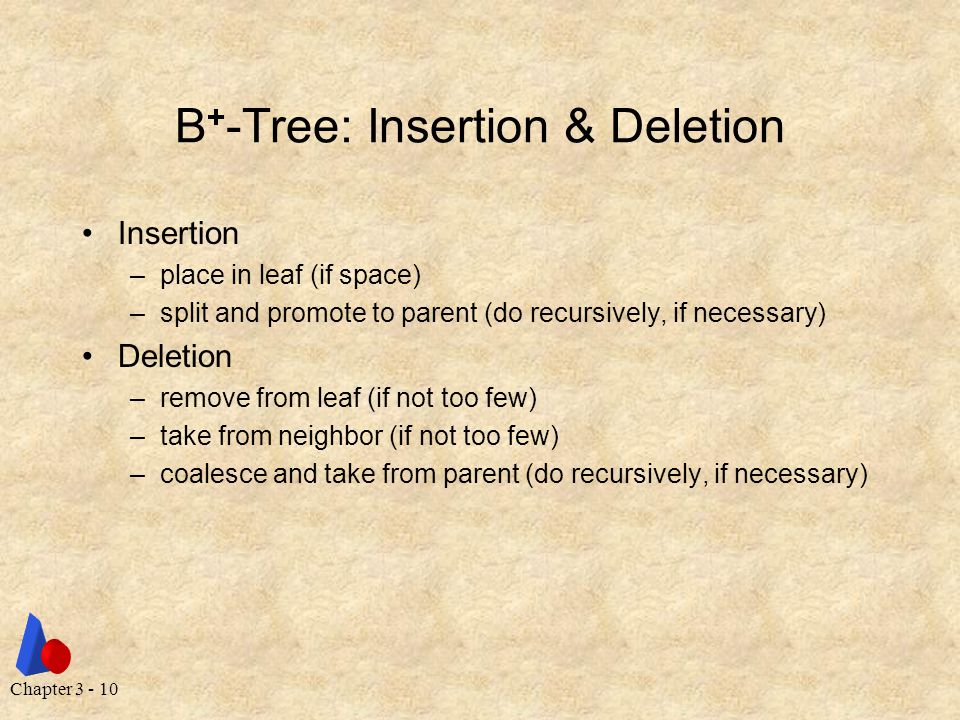 $B^+$-Tree: Insertion & Deletion

• Insertion
– place in leaf (if space)
– split and promote to parent (do recursively, if necessary)
• Deletion
– remove from leaf (if not too few)
– take from neighbor (if not too few)
– coalesce and take from parent (do recursively, if necessary)

Chapter 3 - 10